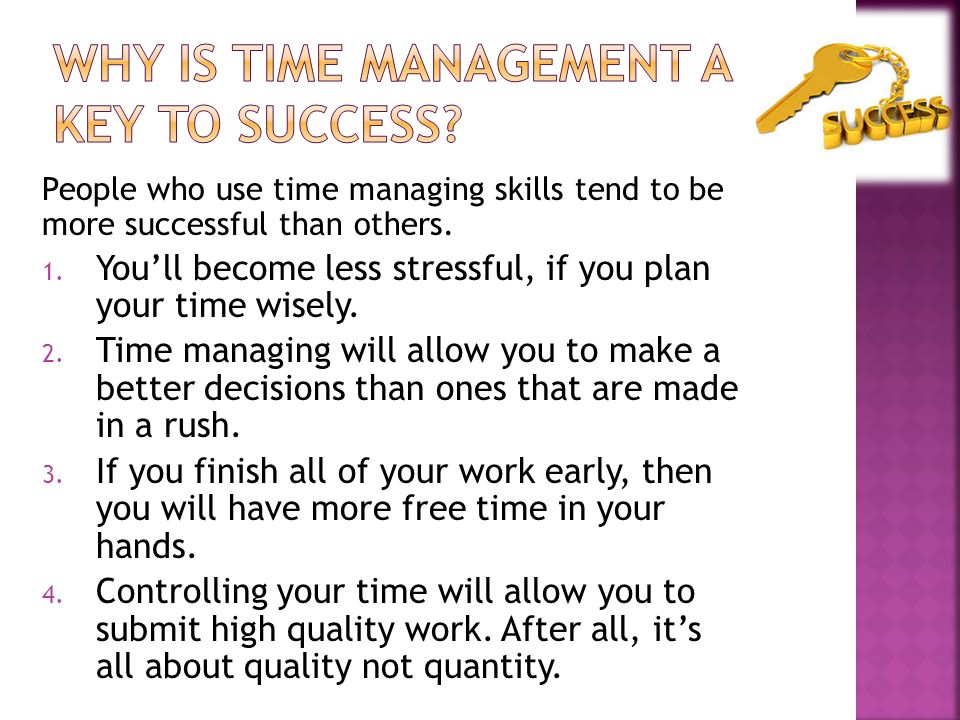 WHY IS TIME MANAGEMENT A KEY TO SUCCESS?

SUCCESS

People who use time managing skills tend to be more successful than others.

1. You'll become less stressful, if you plan your time wisely.
2. Time managing will allow you to make a better decisions than ones that are made in a rush.
3. If you finish all of your work early, then you will have more free time in your hands.
4. Controlling your time will allow you to submit high quality work. After all, it's all about quality not quantity.